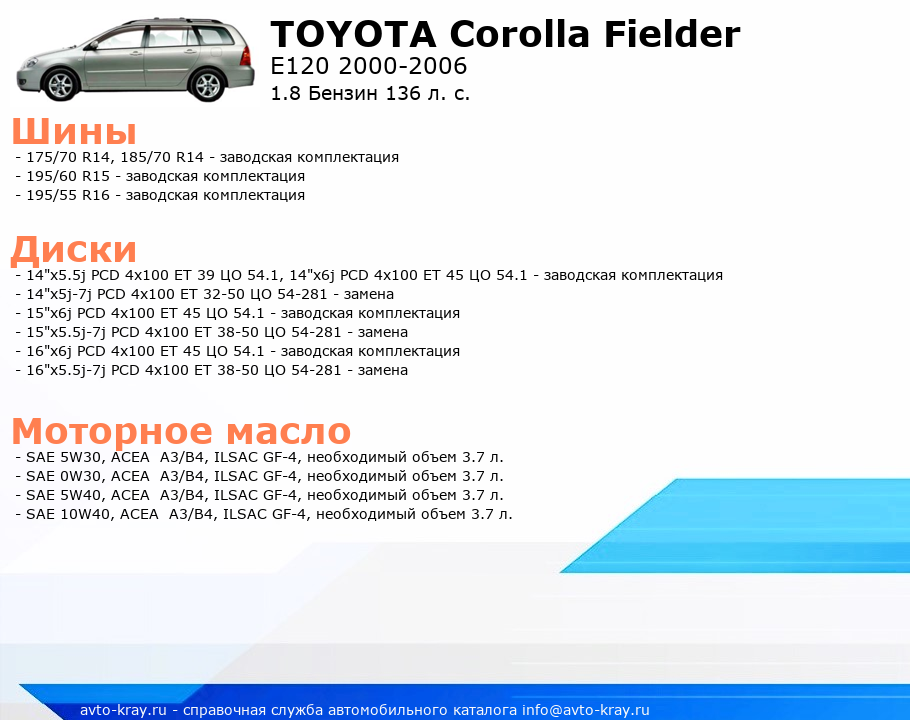 TOYOTA Corolla Fielder
E120 2000-2006
1.8 Бензин 136 л. с.

Шины
- 175/70 R14, 185/70 R14 - заводская комплектация
- 195/60 R15 - заводская комплектация
- 195/55 R16 - заводская комплектация

Диски
- 14"x5.5j PCD 4x100 ET 39 ЦО 54.1, 14"x6j PCD 4x100 ET 45 ЦО 54.1 - заводская комплектация
- 14"x5j-7j PCD 4x100 ET 32-50 ЦО 54-281 - замена
- 15"x6j PCD 4x100 ET 45 ЦО 54.1 - заводская комплектация
- 15"x5.5j-7j PCD 4x100 ET 38-50 ЦО 54-281 - замена
- 16"x6j PCD 4x100 ET 45 ЦО 54.1 - заводская комплектация
- 16"x5.5j-7j PCD 4x100 ET 38-50 ЦО 54-281 - замена

Моторное масло
- SAE 5W30, ACEA A3/B4, ILSAC GF-4, необходимый объем 3.7 л.
- SAE 0W30, ACEA A3/B4, ILSAC GF-4, необходимый объем 3.7 л.
- SAE 5W40, ACEA A3/B4, ILSAC GF-4, необходимый объем 3.7 л.
- SAE 10W40, ACEA A3/B4, ILSAC GF-4, необходимый объем 3.7 л.

avto-kray.ru - справочная служба автомобильного каталога info@avto-kray.ru